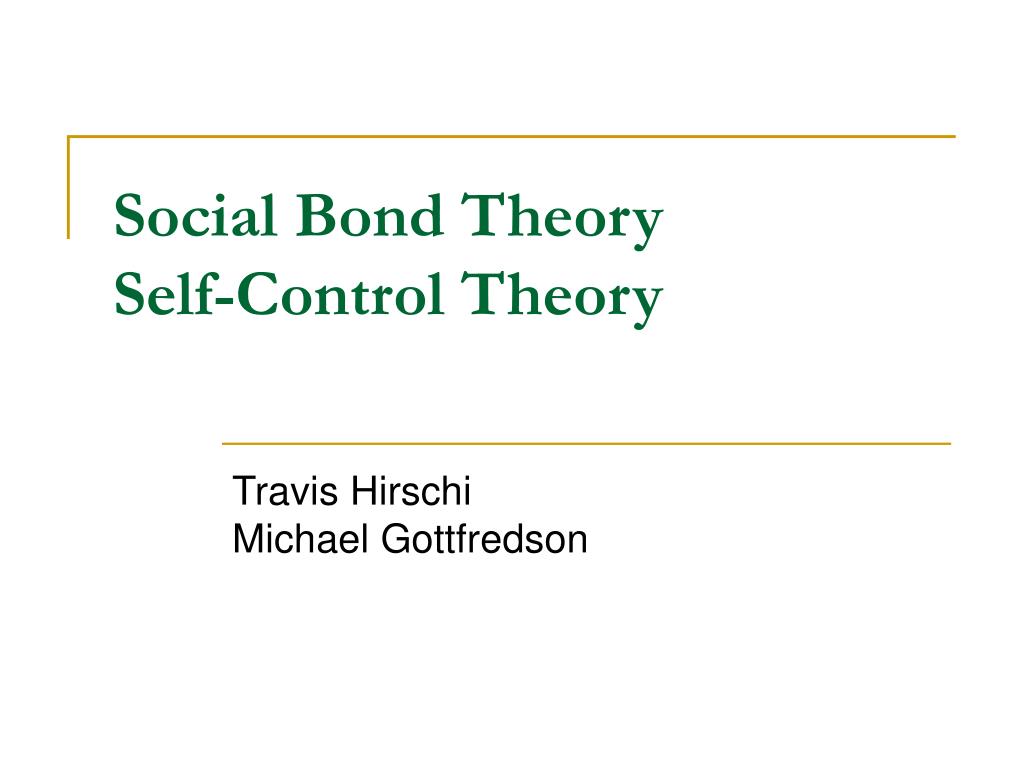 Social Bond Theory
Self-Control Theory

Travis Hirschi
Michael Gottfredson